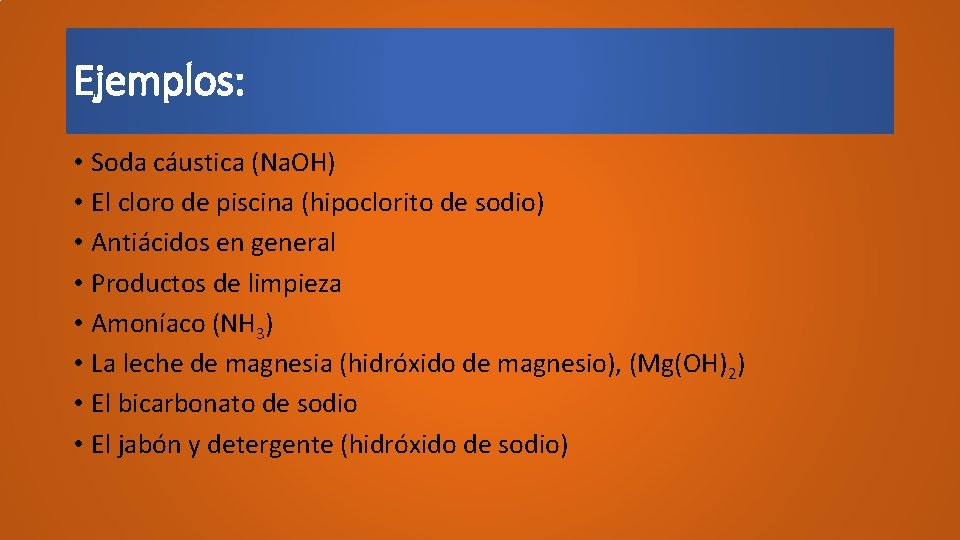 Ejemplos:

• Soda cáustica ($NaOH$)
• El cloro de piscina (hipoclorito de sodio)
• Antiácidos en general
• Productos de limpieza
• Amoníaco ($NH_3$)
• La leche de magnesia (hidróxido de magnesio), ($Mg(OH)_2$)
• El bicarbonato de sodio
• El jabón y detergente (hidróxido de sodio)